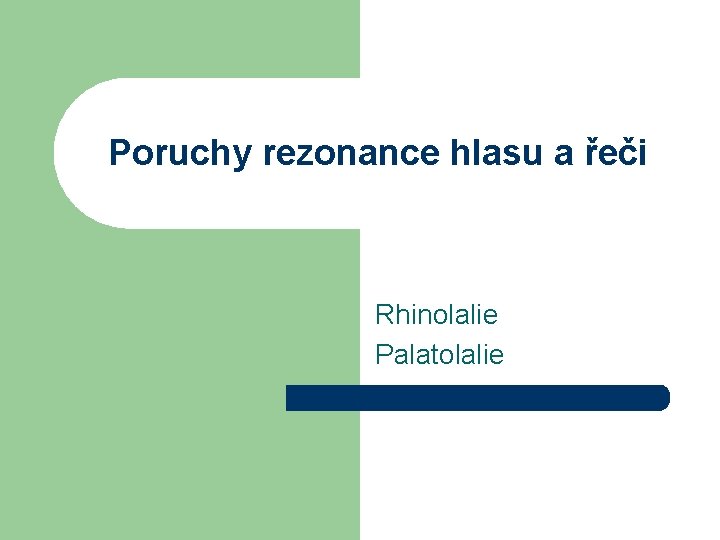 Poruchy rezonance hlasu a řeči

Rhinolalie
Palatolalie